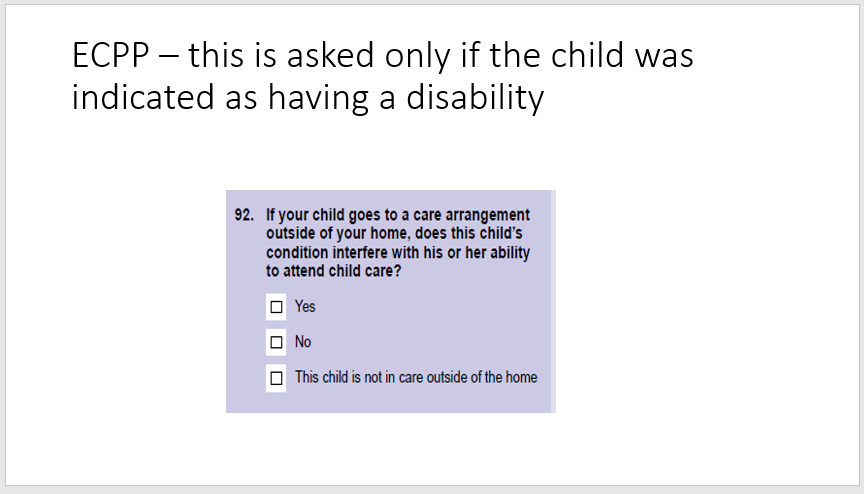 ECPP – this is asked only if the child was indicated as having a disability

92. If your child goes to a care arrangement outside of your home, does this child's condition interfere with his or her ability to attend child care?

☐ Yes

☐ No

☐ This child is not in care outside of the home